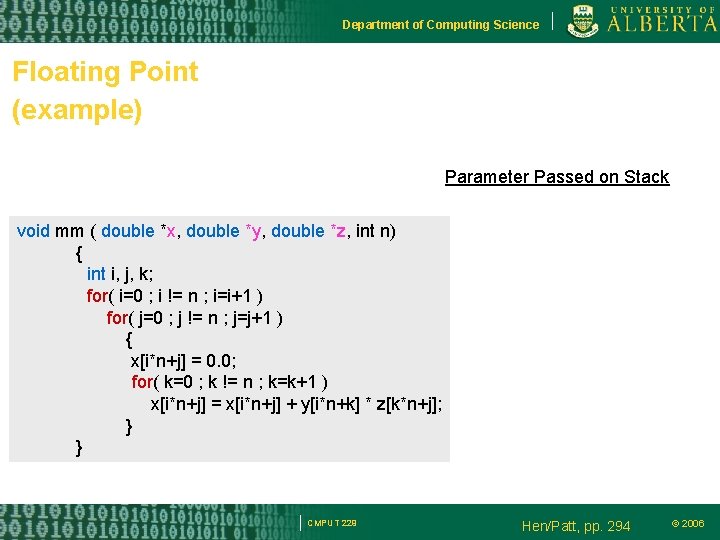 Department of Computing Science

UNIVERSITY OF ALBERTA

Floating Point (example)

Parameter Passed on Stack

void mm ( double *x, double *y, double *z, int n)
{
int i, j, k;
for( i=0 ; i != n ; i=i+1 )
for( j=0 ; j != n ; j=j+1 )
{
x[i*n+j] = 0.0;
for( k=0 ; k != n ; k=k+1 )
x[i*n+j] = x[i*n+j] + y[i*n+k] * z[k*n+j];
}
}

CMPUT 229

Hen/Patt, pp. 294

© 2006